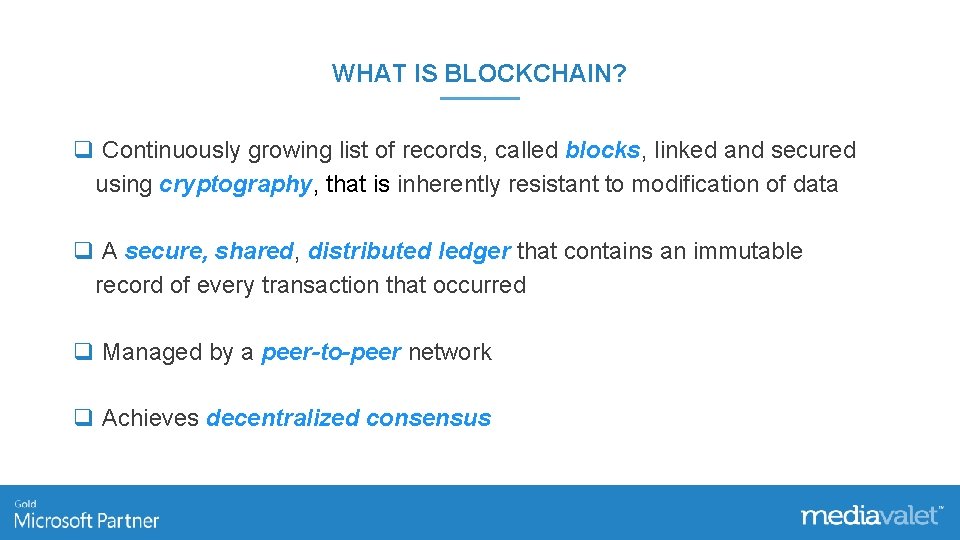 WHAT IS BLOCKCHAIN?

❑ Continuously growing list of records, called blocks, linked and secured using cryptography, that is inherently resistant to modification of data

❑ A secure, shared, distributed ledger that contains an immutable record of every transaction that occurred

❑ Managed by a peer-to-peer network

❑ Achieves decentralized consensus

Gold
Microsoft Partner

mediavalet™